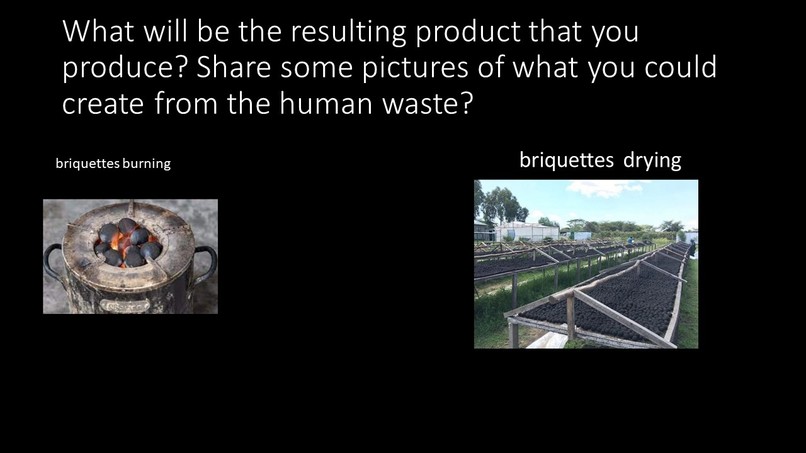 What will be the resulting product that you produce? Share some pictures of what you could create from the human waste?

briquettes burning

briquettes drying